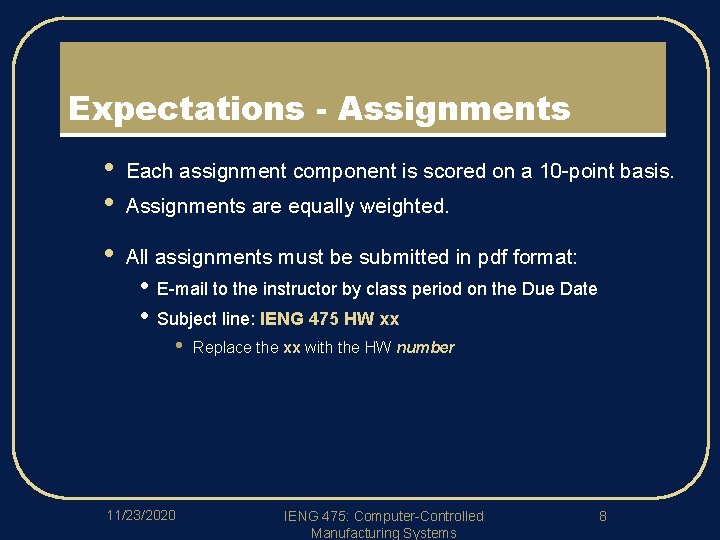 Expectations - Assignments

• Each assignment component is scored on a 10-point basis.
• Assignments are equally weighted.
• All assignments must be submitted in pdf format:
• E-mail to the instructor by class period on the Due Date
• Subject line: IENG 475 HW xx
• Replace the xx with the HW number

11/23/2020

IENG 475: Computer-Controlled Manufacturing Systems

8